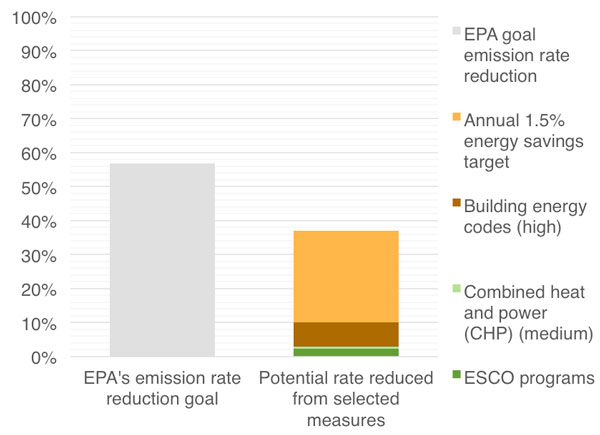 100%
90%
80%
70%
60%
50%
40%
30%
20%
10%
0%

EPA's emission rate reduction goal

Potential rate reduced from selected measures

EPA goal emission rate reduction

Annual 1.5% energy savings target

Building energy codes (high)

Combined heat and power (CHP) (medium)

ESCO programs